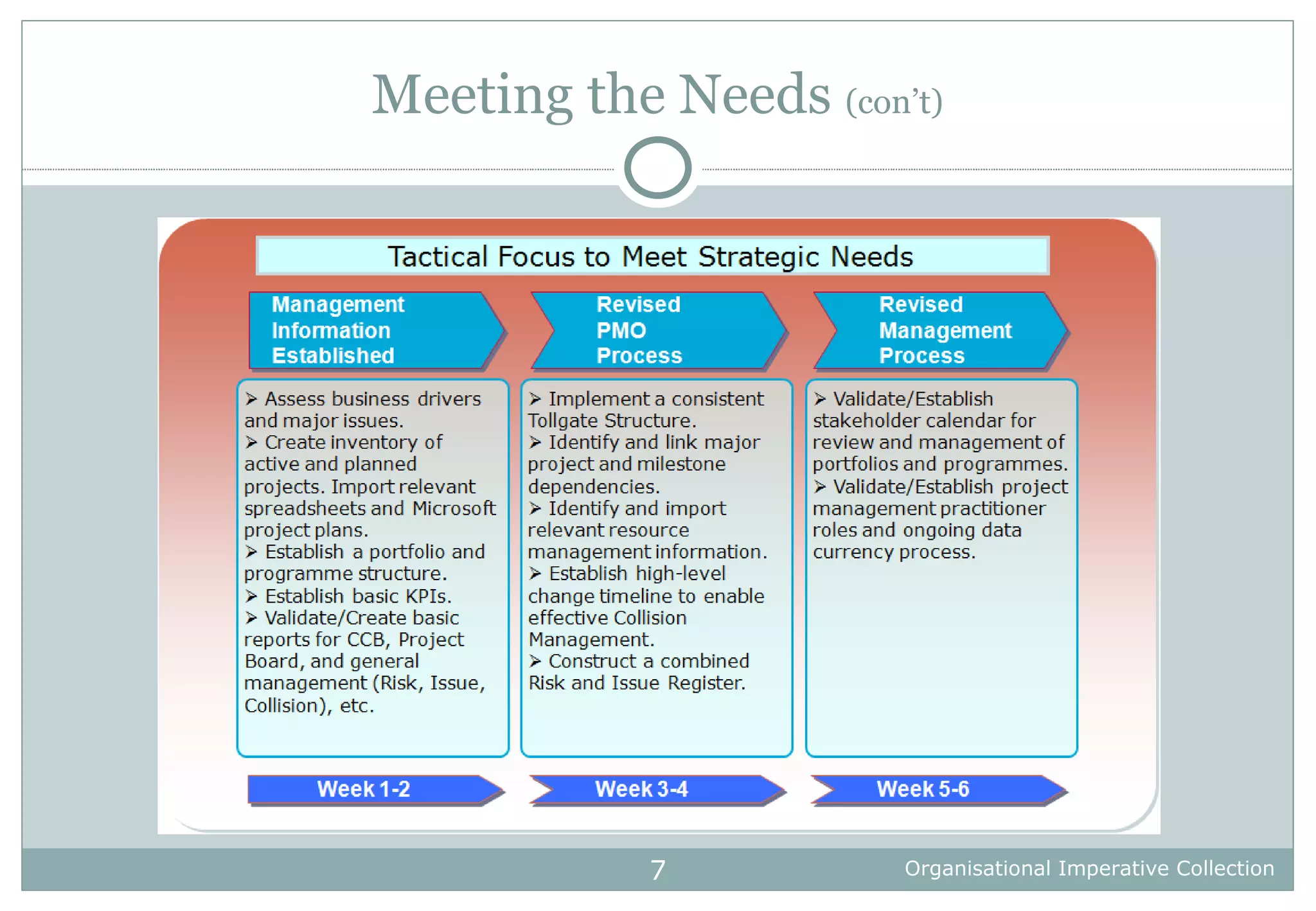 Meeting the Needs (con't)

Tactical Focus to Meet Strategic Needs

Management Information Established

➢ Assess business drivers and major issues.
➢ Create inventory of active and planned projects. Import relevant spreadsheets and Microsoft project plans.
➢ Establish a portfolio and programme structure.
➢ Establish basic KPIs.
➢ Validate/Create basic reports for CCB, Project Board, and general management (Risk, Issue, Collision), etc.

Week 1-2

Revised PMO Process

➢ Implement a consistent Tollgate Structure.
➢ Identify and link major project and milestone dependencies.
➢ Identify and import relevant resource management information.
➢ Establish high-level change timeline to enable effective Collision Management.
➢ Construct a combined Risk and Issue Register.

Week 3-4

Revised Management Process

➢ Validate/Establish stakeholder calendar for review and management of portfolios and programmes.
➢ Validate/Establish project management practitioner roles and ongoing data currency process.

Week 5-6

7

Organisational Imperative Collection